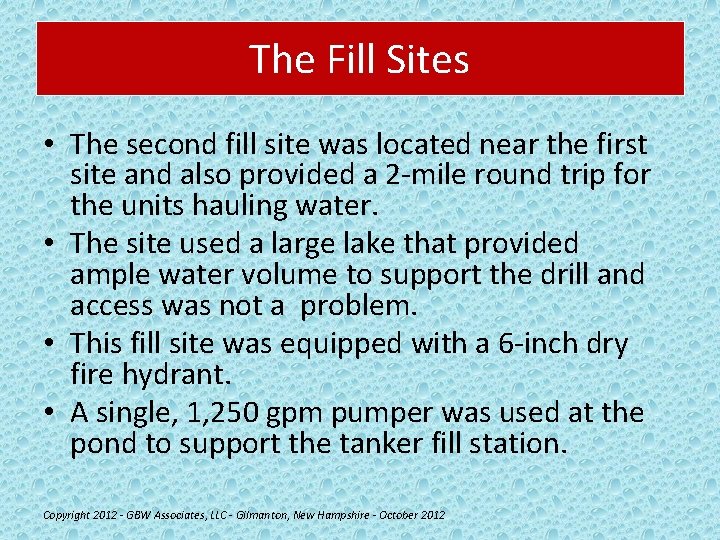 The Fill Sites

• The second fill site was located near the first site and also provided a 2-mile round trip for the units hauling water.
• The site used a large lake that provided ample water volume to support the drill and access was not a problem.
• This fill site was equipped with a 6-inch dry fire hydrant.
• A single, 1,250 gpm pumper was used at the pond to support the tanker fill station.

Copyright 2012 - GBW Associates, LLC - Gilmanton, New Hampshire - October 2012